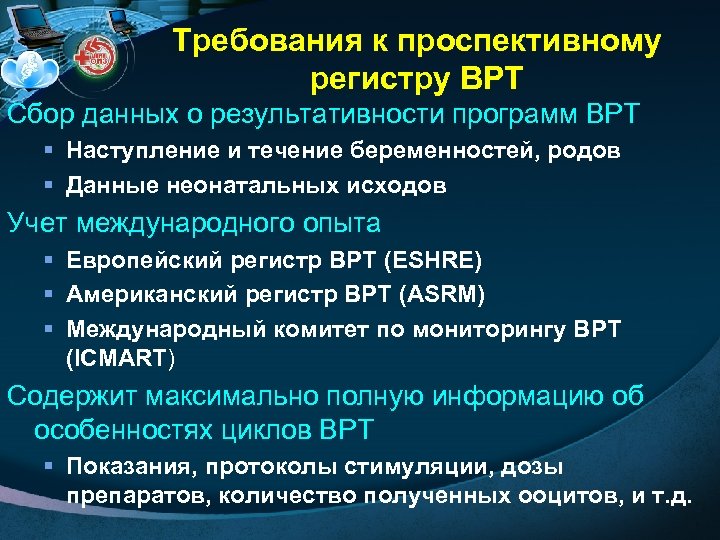 Требования к проспективному регистру ВРТ

Сбор данных о результативности программ ВРТ

▪ Наступление и течение беременностей, родов

▪ Данные неонатальных исходов

Учет международного опыта

▪ Европейский регистр ВРТ (ESHRE)

▪ Американский регистр ВРТ (ASRM)

▪ Международный комитет по мониторингу ВРТ (ICMART)

Содержит максимально полную информацию об особенностях циклов ВРТ

▪ Показания, протоколы стимуляции, дозы препаратов, количество полученных ооцитов, и т.д.